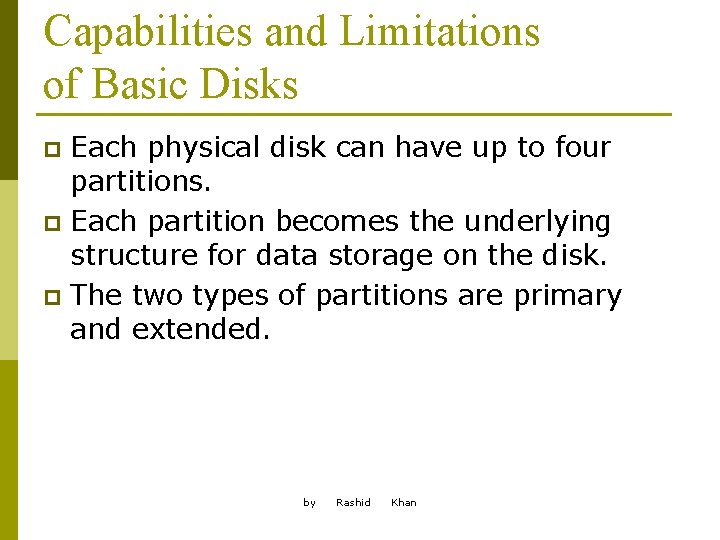 Capabilities and Limitations of Basic Disks

Each physical disk can have up to four partitions.

Each partition becomes the underlying structure for data storage on the disk.

The two types of partitions are primary and extended.

by Rashid Khan